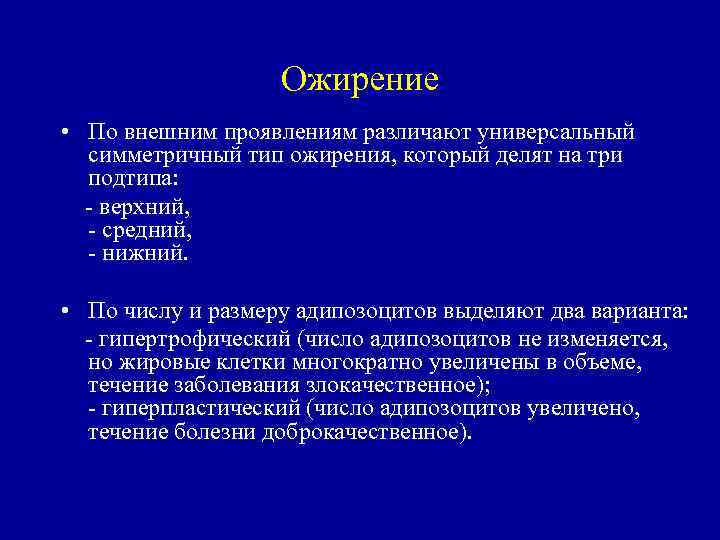 Ожирение

• По внешним проявлениям различают универсальный симметричный тип ожирения, который делят на три подтипа:

- верхний,
- средний,
- нижний.

• По числу и размеру адипозоцитов выделяют два варианта:

- гипертрофический (число адипозоцитов не изменяется, но жировые клетки многократно увеличены в объеме, течение заболевания злокачественное);
- гиперпластический (число адипозоцитов увеличено, течение болезни доброкачественное).